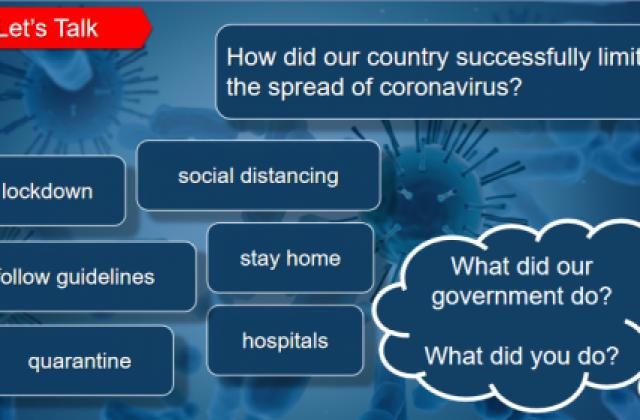 Let's Talk

How did our country successfully limit the spread of coronavirus?

lockdown

social distancing

follow guidelines

stay home

quarantine

hospitals

What did our government do?

What did you do?